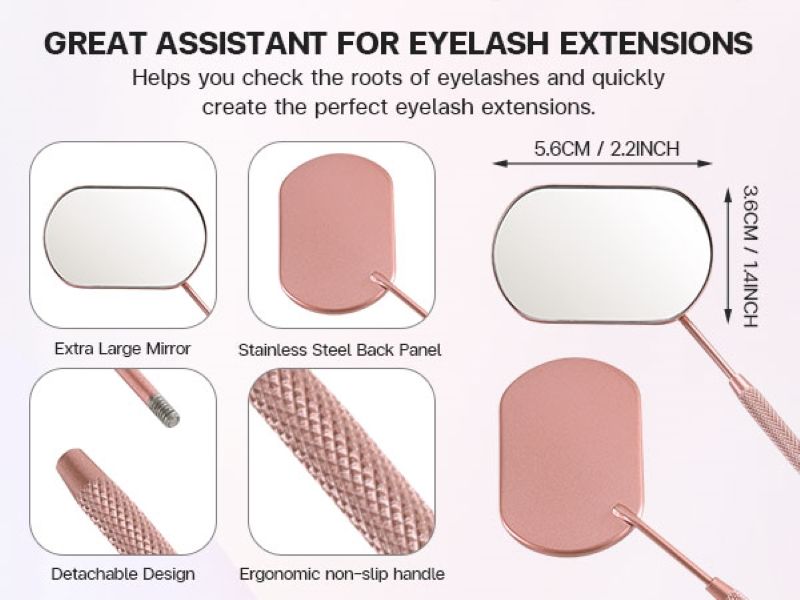 GREAT ASSISTANT FOR EYELASH EXTENSIONS

Helps you check the roots of eyelashes and quickly create the perfect eyelash extensions.

Extra Large Mirror

Stainless Steel Back Panel

Detachable Design

Ergonomic non-slip handle

5.6CM / 2.2INCH

3.6CM / 1.4INCH